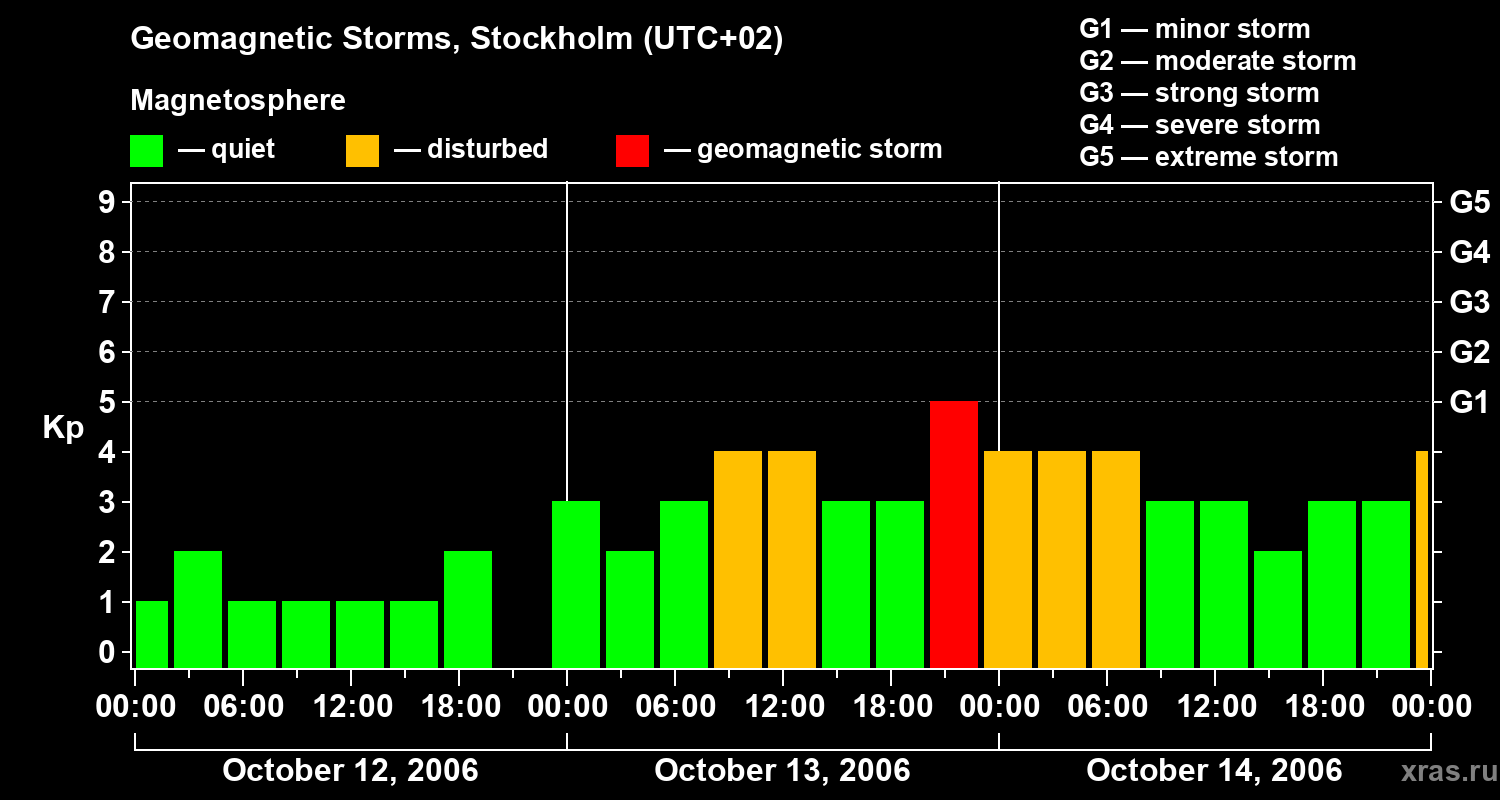 Geomagnetic Storms, Stockholm (UTC+02)

Magnetosphere

— quiet — disturbed — geomagnetic storm

G1 — minor storm
G2 — moderate storm
G3 — strong storm
G4 — severe storm
G5 — extreme storm

Kp

9
8
7
6
5
4
3
2
1
0

G5
G4
G3
G2
G1

00:00 06:00 12:00 18:00 00:00 06:00 12:00 18:00 00:00 06:00 12:00 18:00 00:00

October 12, 2006
October 13, 2006
October 14, 2006

xras.ru